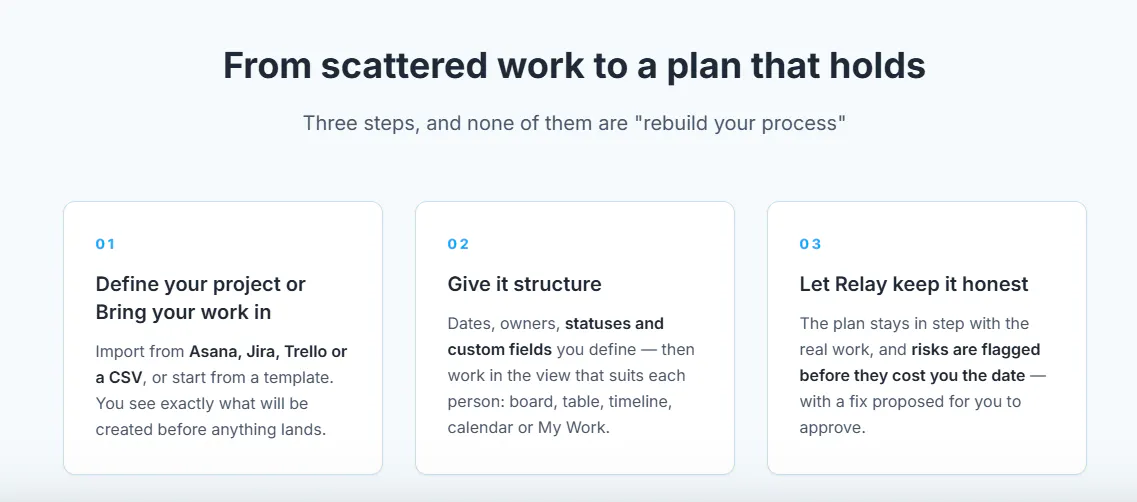 From scattered work to a plan that holds

Three steps, and none of them are "rebuild your process"

01

Define your project or Bring your work in

Import from Asana, Jira, Trello or a CSV, or start from a template. You see exactly what will be created before anything lands.

02

Give it structure

Dates, owners, statuses and custom fields you define — then work in the view that suits each person: board, table, timeline, calendar or My Work.

03

Let Relay keep it honest

The plan stays in step with the real work, and risks are flagged before they cost you the date — with a fix proposed for you to approve.